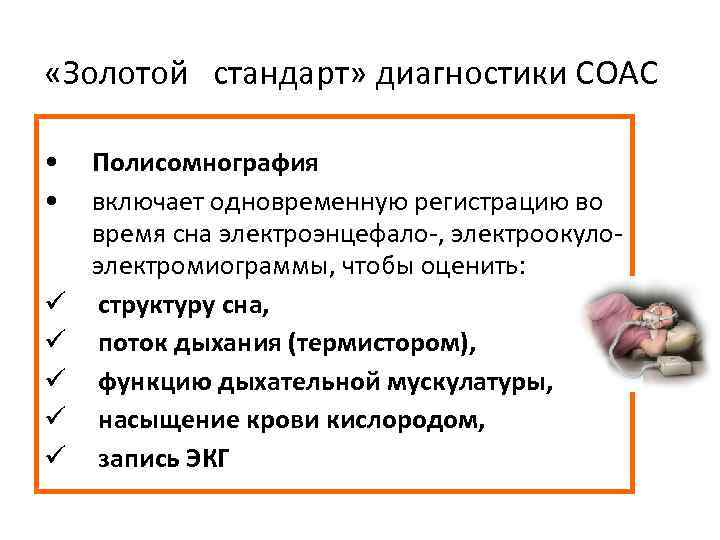 «Золотой   стандарт» диагностики СОАС

• Полисомнография
• включает одновременную регистрацию во время сна электроэнцефало-, электроокуло- электромиограммы, чтобы оценить:
✓ структуру сна,
✓ поток дыхания (термистором),
✓ функцию дыхательной мускулатуры,
✓ насыщение крови кислородом,
✓ запись ЭКГ